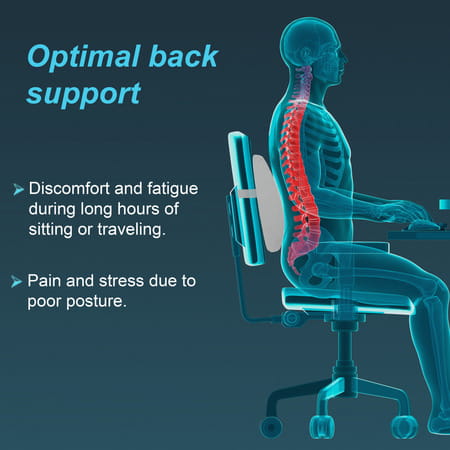 Optimal back support

➤ Discomfort and fatigue during long hours of sitting or traveling.

➤ Pain and stress due to poor posture.